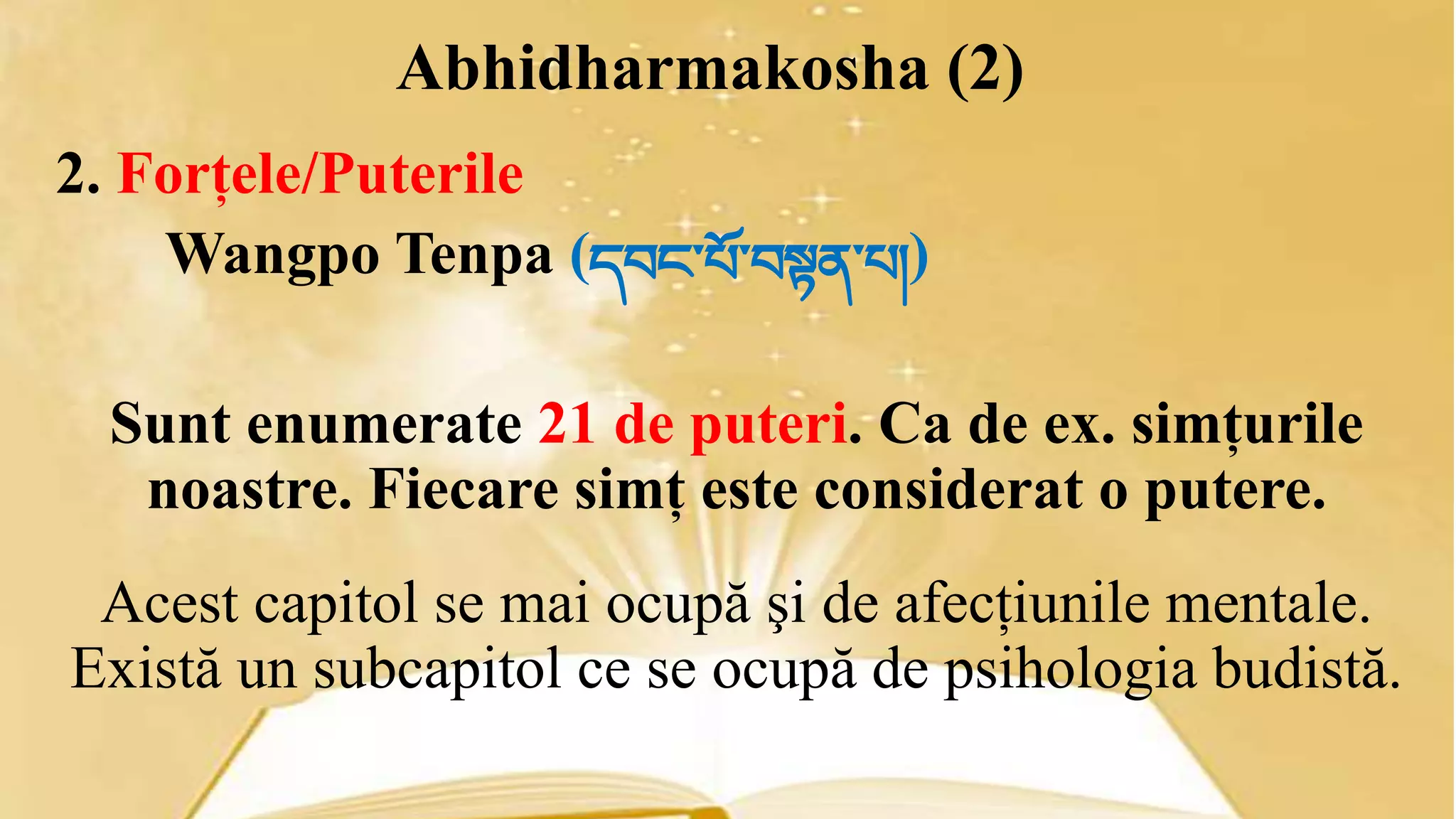 Abhidharmakosha (2)

2. Forțele/Puterile

Wangpo Tenpa (དབང་པོ་བསྟན་པ།)

Sunt enumerate 21 de puteri. Ca de ex. simțurile noastre. Fiecare simț este considerat o putere.

Acest capitol se mai ocupă şi de afecțiunile mentale. Există un subcapitol ce se ocupă de psihologia budistă.